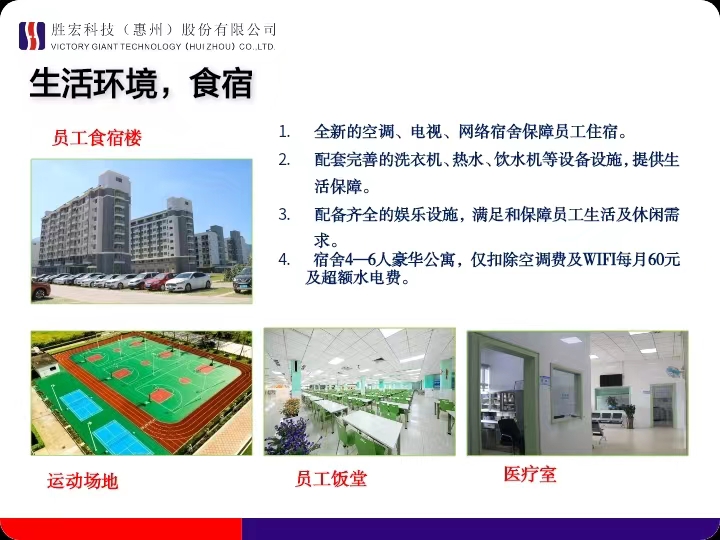 胜宏科技（惠州）股份有限公司
VICTORY GIANT TECHNOLOGY (HUIZHOU) CO.,LTD.

生活环境，食宿

员工食宿楼

1. 全新的空调、电视、网络宿舍保障员工住宿。
2. 配套完善的洗衣机、热水、饮水机等设备设施，提供生活保障。
3. 配备齐全的娱乐设施，满足和保障员工生活及休闲需求。
4. 宿舍4—6人豪华公寓，仅扣除空调费及WIFI每月60元及超额水电费。

运动场地

员工饭堂

医疗室